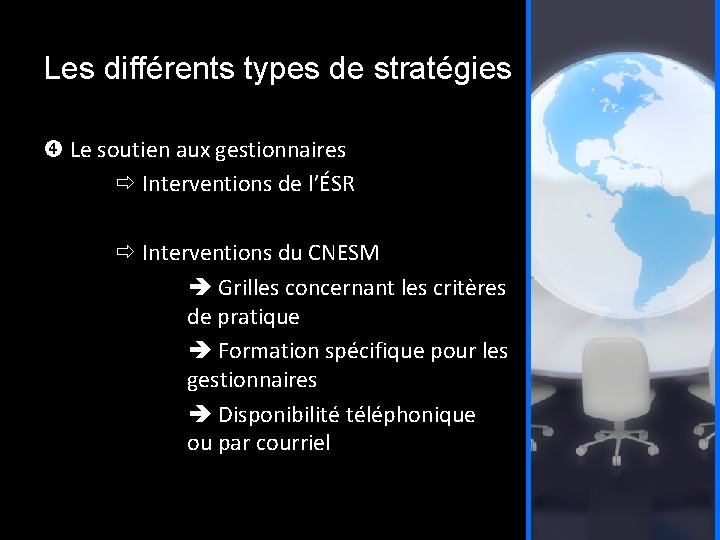 Les différents types de stratégies

❹ Le soutien aux gestionnaires

⇨ Interventions de l'ÉSR

⇨ Interventions du CNESM

➔ Grilles concernant les critères de pratique

➔ Formation spécifique pour les gestionnaires

➔ Disponibilité téléphonique ou par courriel